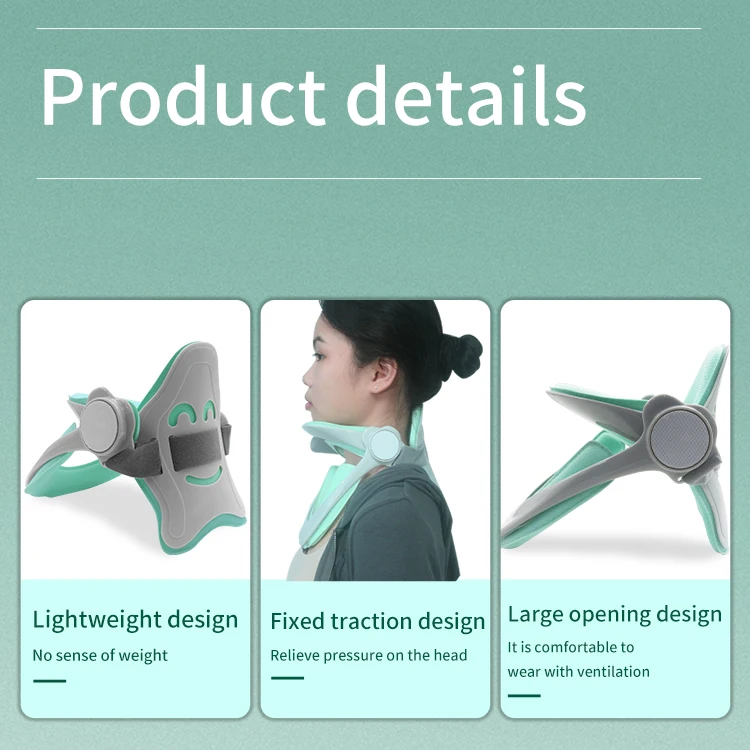 Product details

Lightweight design

No sense of weight

Fixed traction design

Relieve pressure on the head

Large opening design

It is comfortable to wear with ventilation